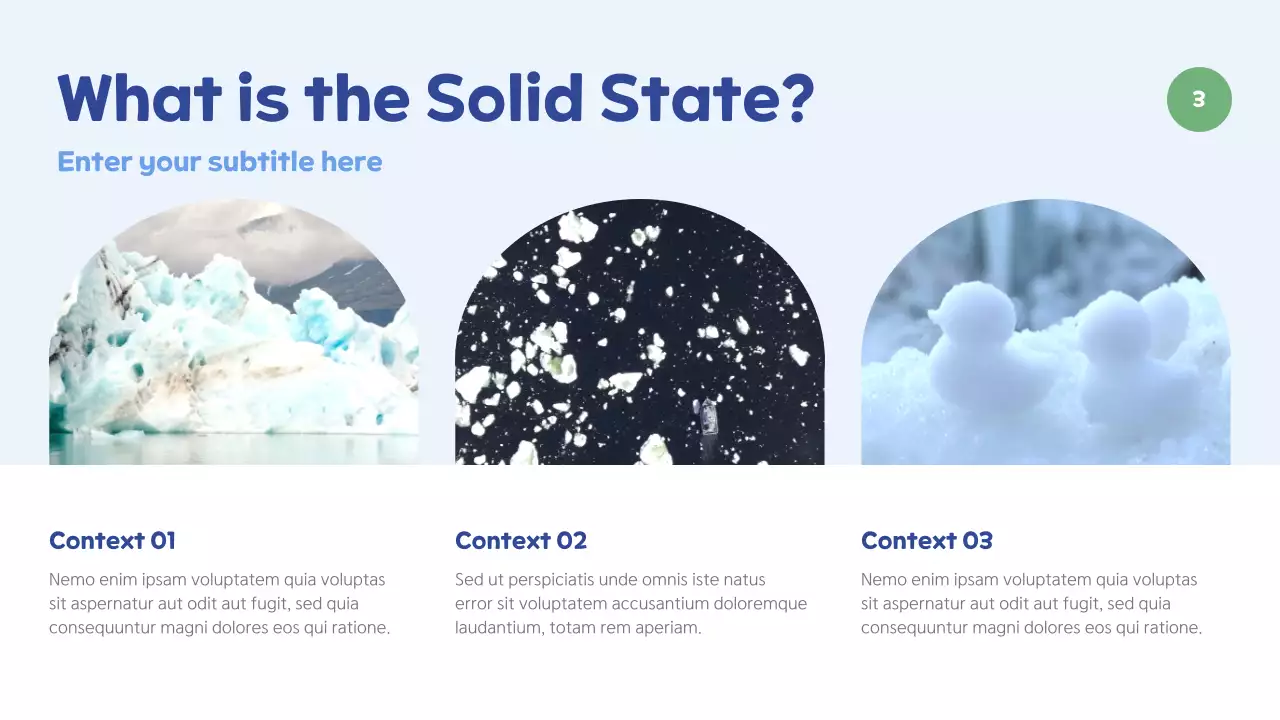 What is the Solid State?

3

Enter your subtitle here

Context 01

Nemo enim ipsam voluptatem quia voluptas sit aspernatur aut odit aut fugit, sed quia consequuntur magni dolores eos qui ratione.

Context 02

Sed ut perspiciatis unde omnis iste natus error sit voluptatem accusantium doloremque laudantium, totam rem aperiam.

Context 03

Nemo enim ipsam voluptatem quia voluptas sit aspernatur aut odit aut fugit, sed quia consequuntur magni dolores eos qui ratione.